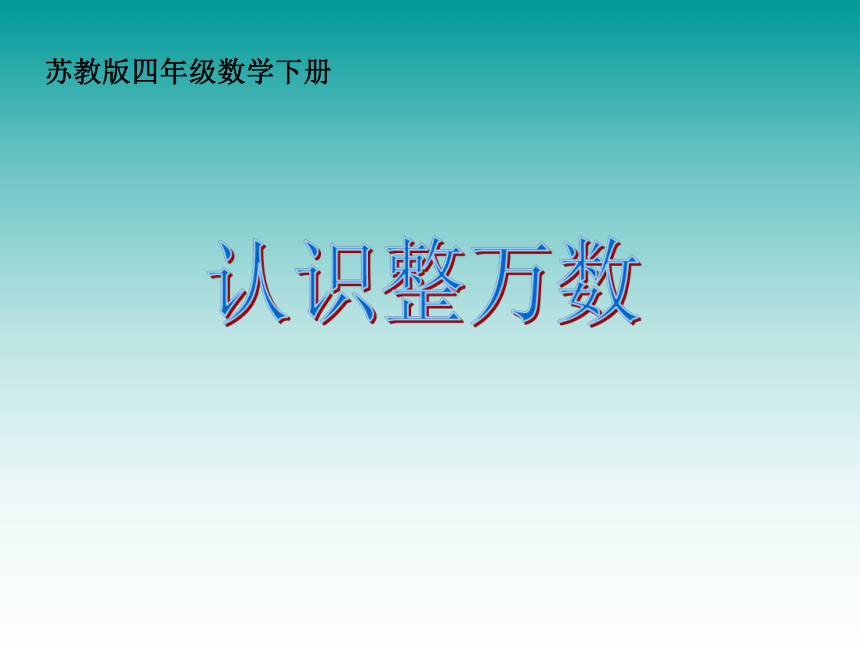 苏教版四年级数学下册

认识整万数